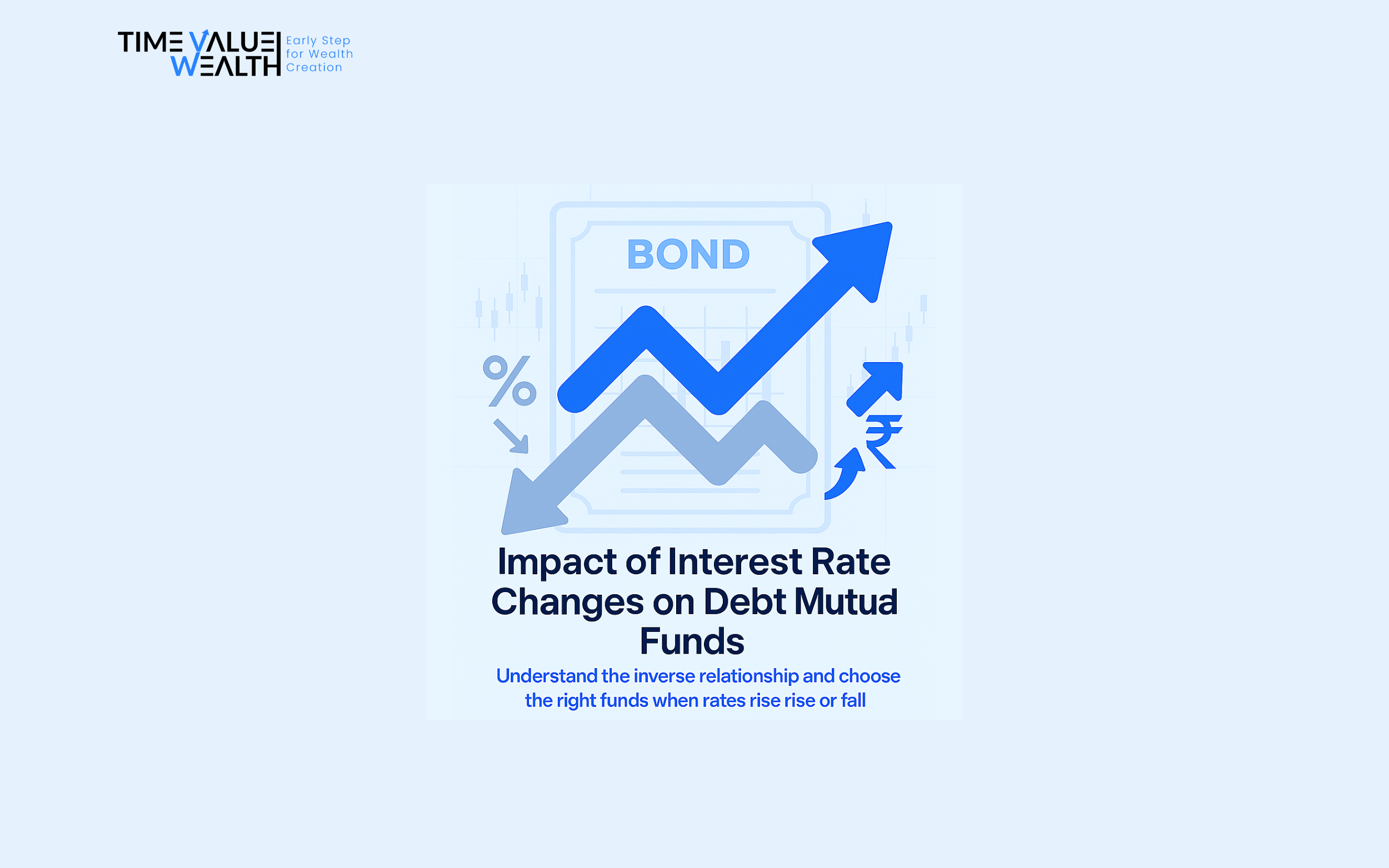 TIME VALUE WEALTH
Early Step for Wealth Creation

BOND

%

₹

Impact of Interest Rate Changes on Debt Mutual Funds

Understand the inverse relationship and choose the right funds when rates rise rise or fall